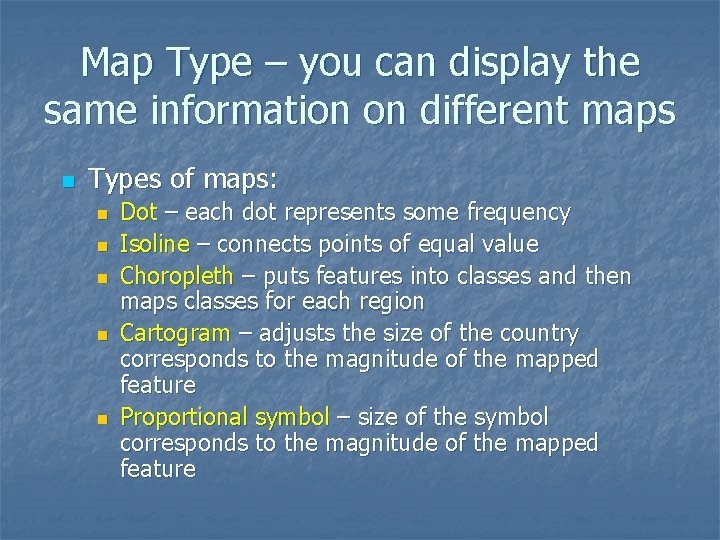 Map Type – you can display the same information on different maps

Types of maps:
Dot – each dot represents some frequency
Isoline – connects points of equal value
Choropleth – puts features into classes and then maps classes for each region
Cartogram – adjusts the size of the country corresponds to the magnitude of the mapped feature
Proportional symbol – size of the symbol corresponds to the magnitude of the mapped feature